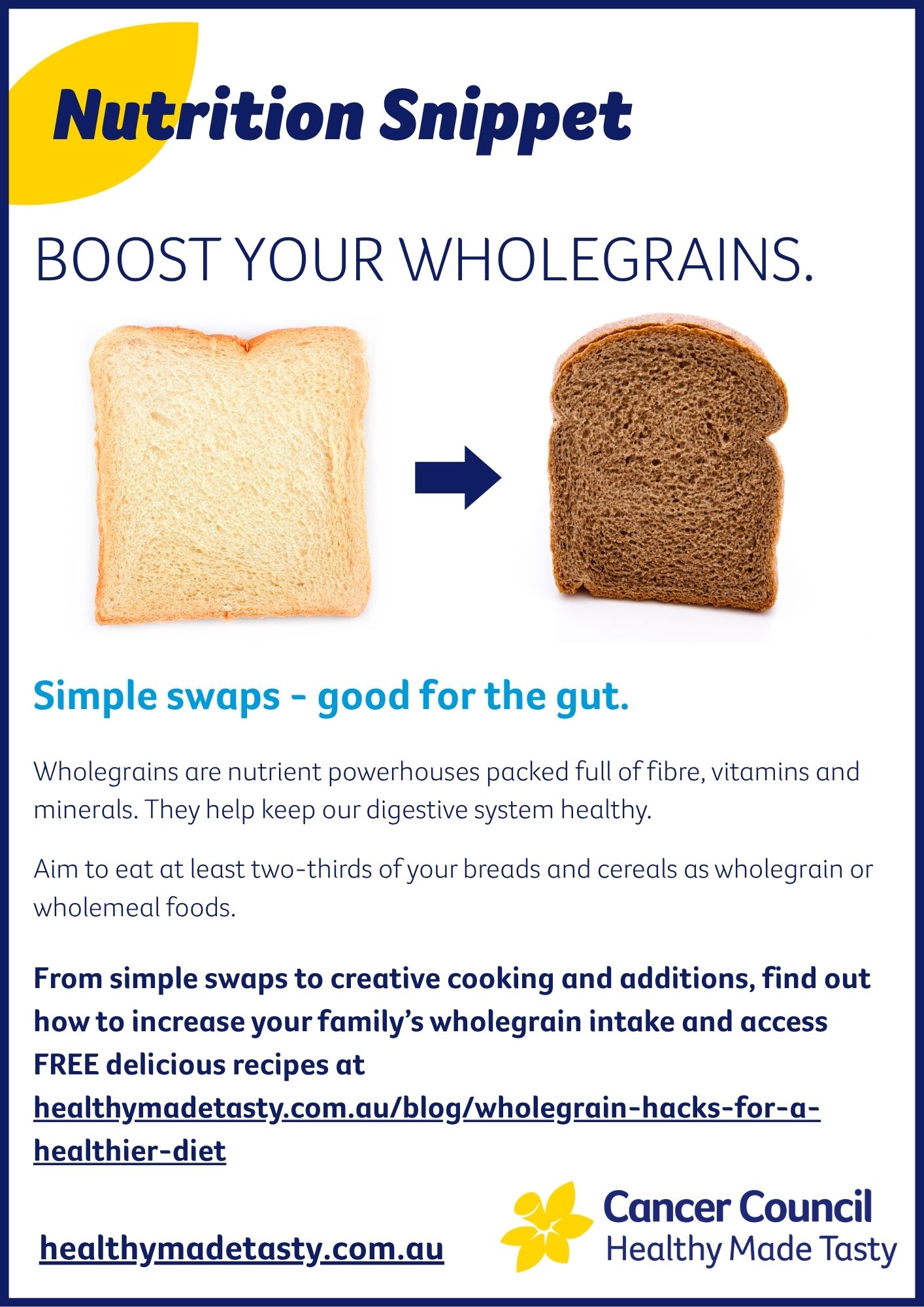 Nutrition Snippet

BOOST YOUR WHOLEGRAINS.

Simple swaps - good for the gut.

Wholegrains are nutrient powerhouses packed full of fibre, vitamins and minerals. They help keep our digestive system healthy.

Aim to eat at least two-thirds of your breads and cereals as wholegrain or wholemeal foods.

From simple swaps to creative cooking and additions, find out how to increase your family's wholegrain intake and access FREE delicious recipes at healthymadetasty.com.au/blog/wholegrain-hacks-for-a-healthier-diet

healthymadetasty.com.au

Cancer Council
Healthy Made Tasty